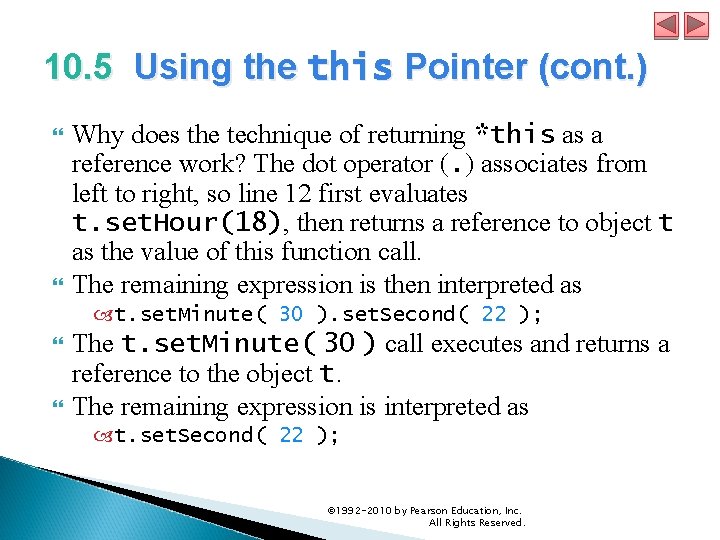 10.5 Using the this Pointer (cont.)

Why does the technique of returning *this as a reference work? The dot operator (.) associates from left to right, so line 12 first evaluates t.setHour(18), then returns a reference to object t as the value of this function call.

The remaining expression is then interpreted as
t.setMinute( 30 ).setSecond( 22 );

The t.setMinute( 30 ) call executes and returns a reference to the object t.

The remaining expression is interpreted as
t.setSecond( 22 );

©1992-2010 by Pearson Education, Inc. All Rights Reserved.